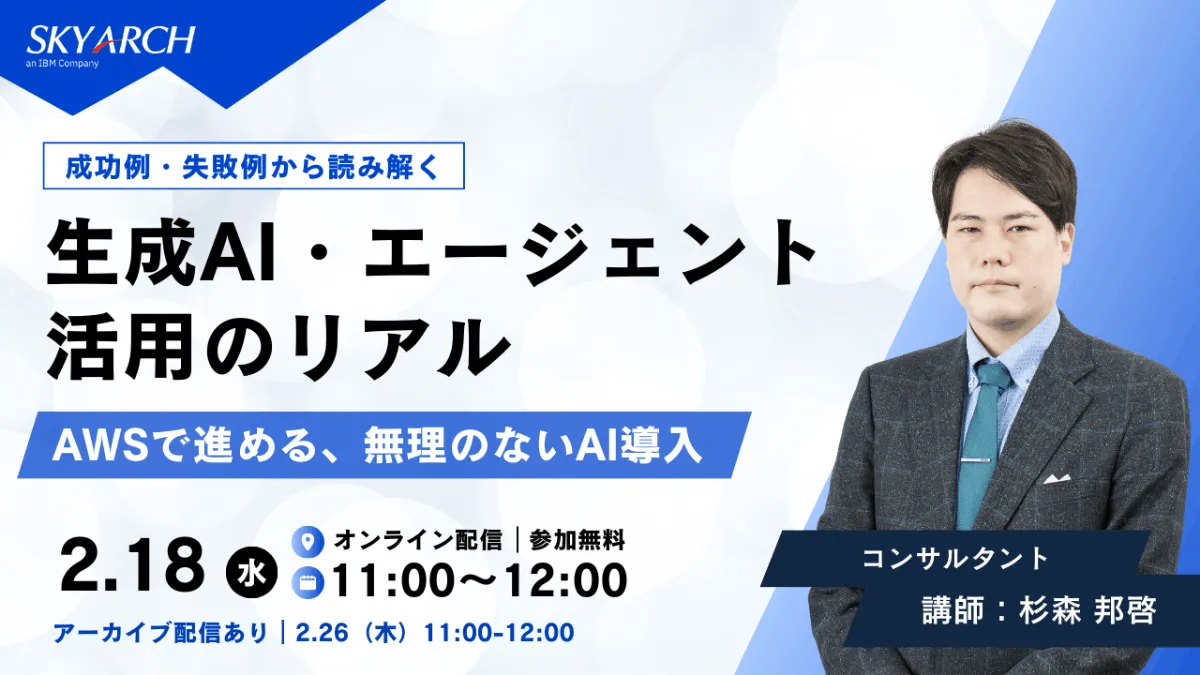 SKYARCH
an IBM Company

成功例・失敗例から読み解く

生成AI・エージェント活用のリアル

AWSで進める、無理のないAI導入

2.18 水

オンライン配信｜参加無料

11:00〜12:00

アーカイブ配信あり｜2.26（木）11:00-12:00

コンサルタント

講師：杉森 邦啓